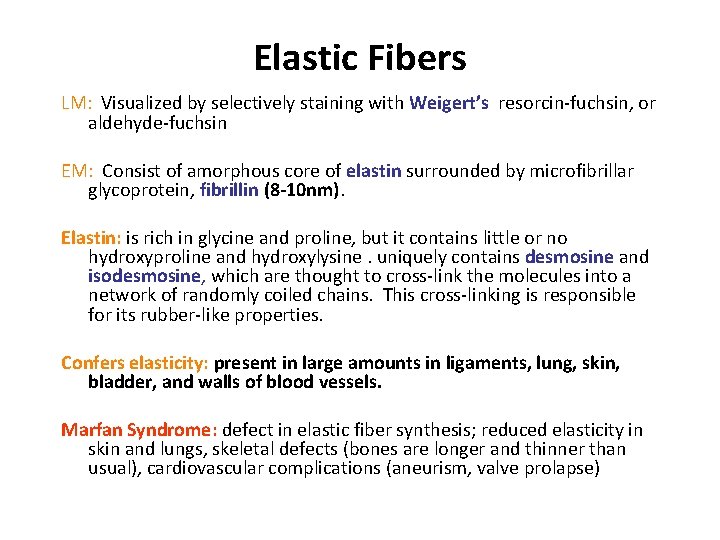 Elastic Fibers

LM: Visualized by selectively staining with Weigert's resorcin-fuchsin, or aldehyde-fuchsin

EM: Consist of amorphous core of elastin surrounded by microfibrillar glycoprotein, fibrillin (8-10nm).

Elastin: is rich in glycine and proline, but it contains little or no hydroxyproline and hydroxylysine . uniquely contains desmosine and isodesmosine, which are thought to cross-link the molecules into a network of randomly coiled chains. This cross-linking is responsible for its rubber-like properties.

Confers elasticity: present in large amounts in ligaments, lung, skin, bladder, and walls of blood vessels.

Marfan Syndrome: defect in elastic fiber synthesis; reduced elasticity in skin and lungs, skeletal defects (bones are longer and thinner than usual), cardiovascular complications (aneurism, valve prolapse)